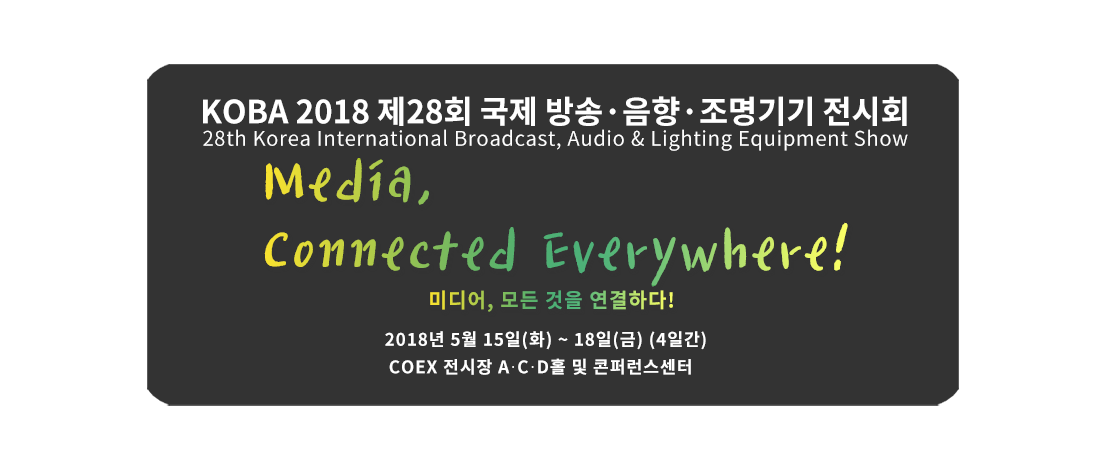 KOBA 2018 제28회 국제 방송·음향·조명기기 전시회
28th Korea International Broadcast, Audio & Lighting Equipment Show

Media,
Connected Everywhere!

미디어, 모든 것을 연결하다!

2018년 5월 15일(화) ~ 18일(금) (4일간)
COEX 전시장 A·C·D홀 및 콘퍼런스센터